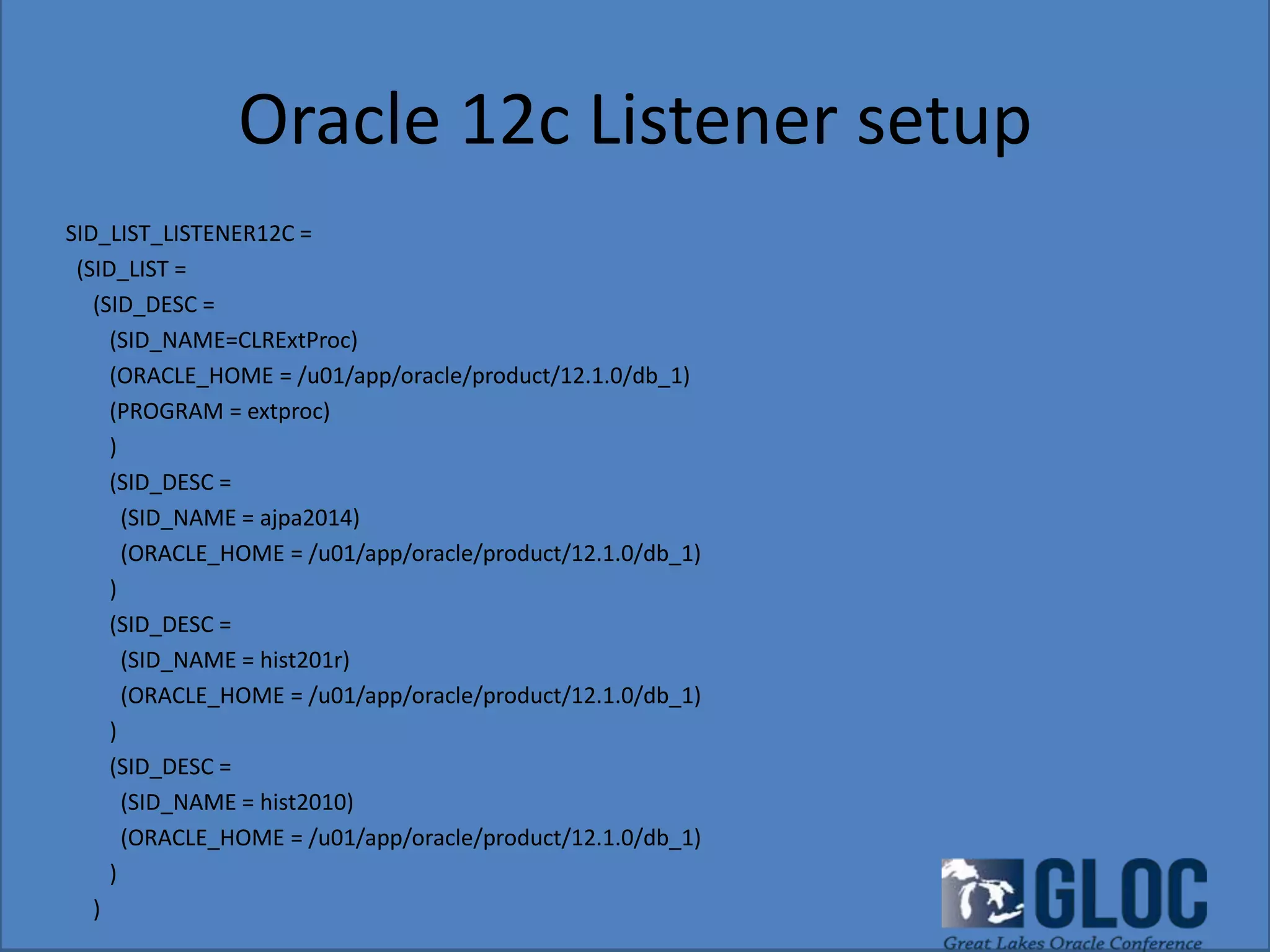 Oracle 12c Listener setup

SID_LIST_LISTENER12C =
 (SID_LIST =
  (SID_DESC =
   (SID_NAME=CLRExtProc)
   (ORACLE_HOME = /u01/app/oracle/product/12.1.0/db_1)
   (PROGRAM = extproc)
   )
   (SID_DESC =
    (SID_NAME = ajpa2014)
    (ORACLE_HOME = /u01/app/oracle/product/12.1.0/db_1)
   )
   (SID_DESC =
    (SID_NAME = hist201r)
    (ORACLE_HOME = /u01/app/oracle/product/12.1.0/db_1)
   )
   (SID_DESC =
    (SID_NAME = hist2010)
    (ORACLE_HOME = /u01/app/oracle/product/12.1.0/db_1)
   )
  )

GLOC
Great Lakes Oracle Conference